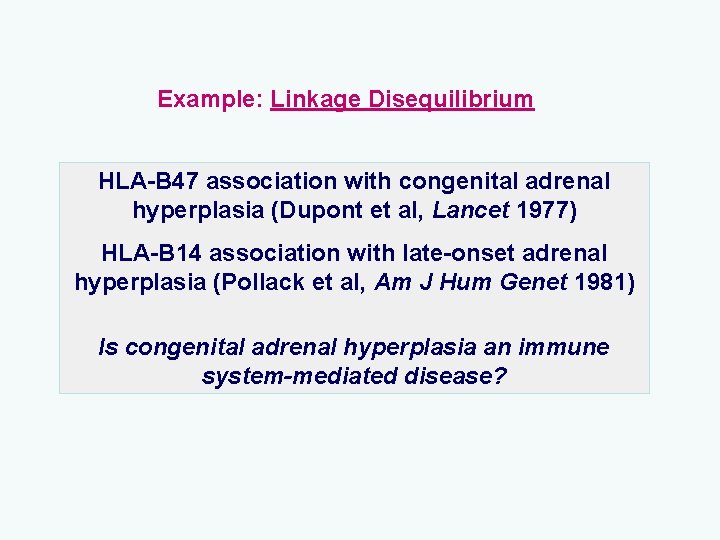 Example: Linkage Disequilibrium

HLA-B47 association with congenital adrenal hyperplasia (Dupont et al, Lancet 1977)

HLA-B14 association with late-onset adrenal hyperplasia (Pollack et al, Am J Hum Genet 1981)

Is congenital adrenal hyperplasia an immune system-mediated disease?